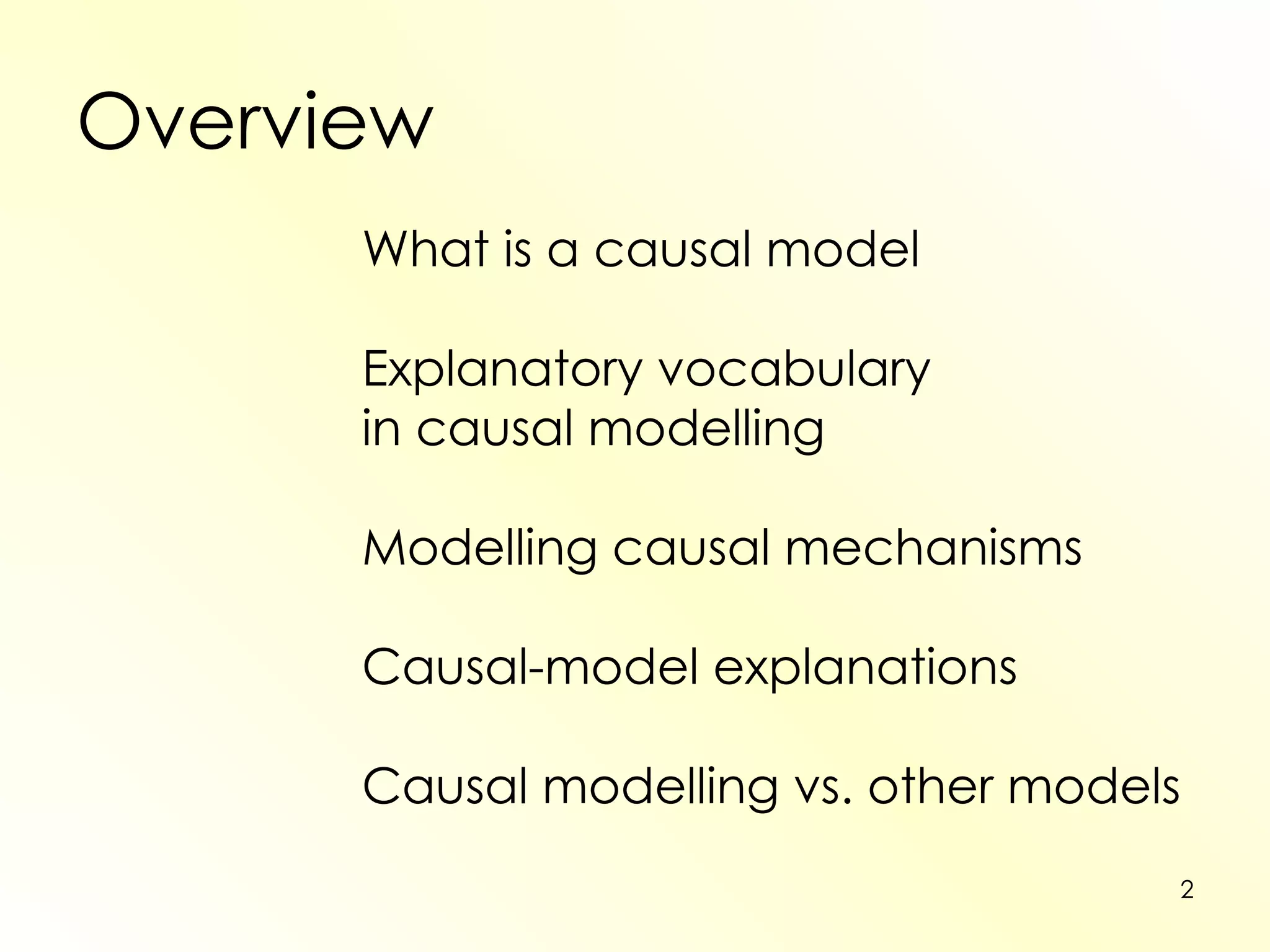 Overview

What is a causal model

Explanatory vocabulary in causal modelling

Modelling causal mechanisms

Causal-model explanations

Causal modelling vs. other models

2